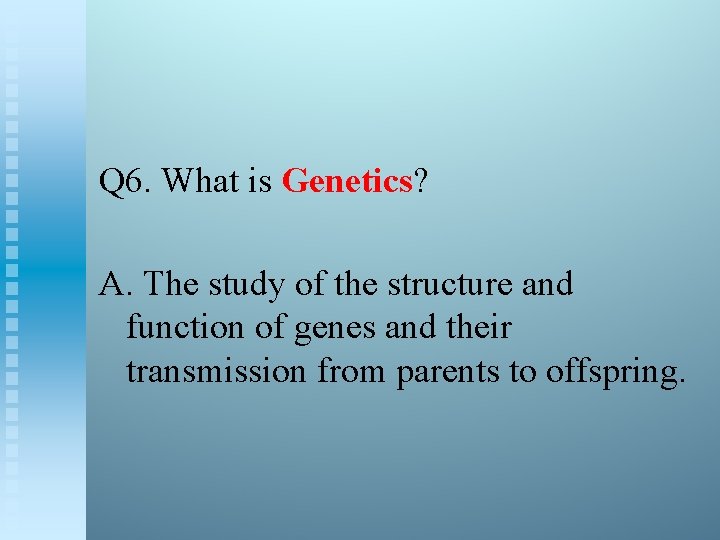 Q6. What is Genetics?

A. The study of the structure and function of genes and their transmission from parents to offspring.